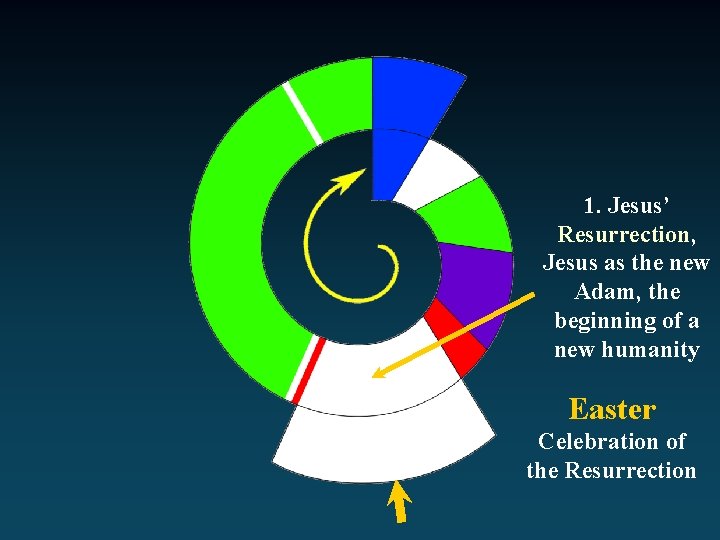 1. Jesus' Resurrection, Jesus as the new Adam, the beginning of a new humanity

Easter

Celebration of the Resurrection